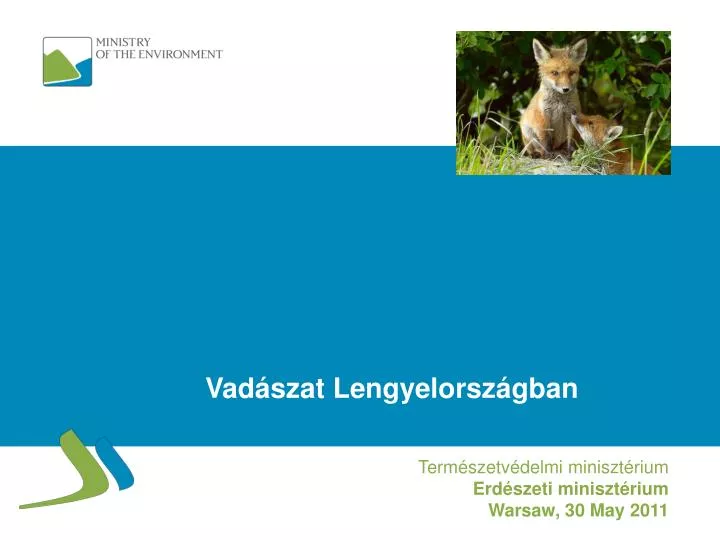 MINISTRY
OF THE ENVIRONMENT

Vadászat Lengyelországban

Természetvédelmi minisztérium
Erdészeti minisztérium
Warsaw, 30 May 2011